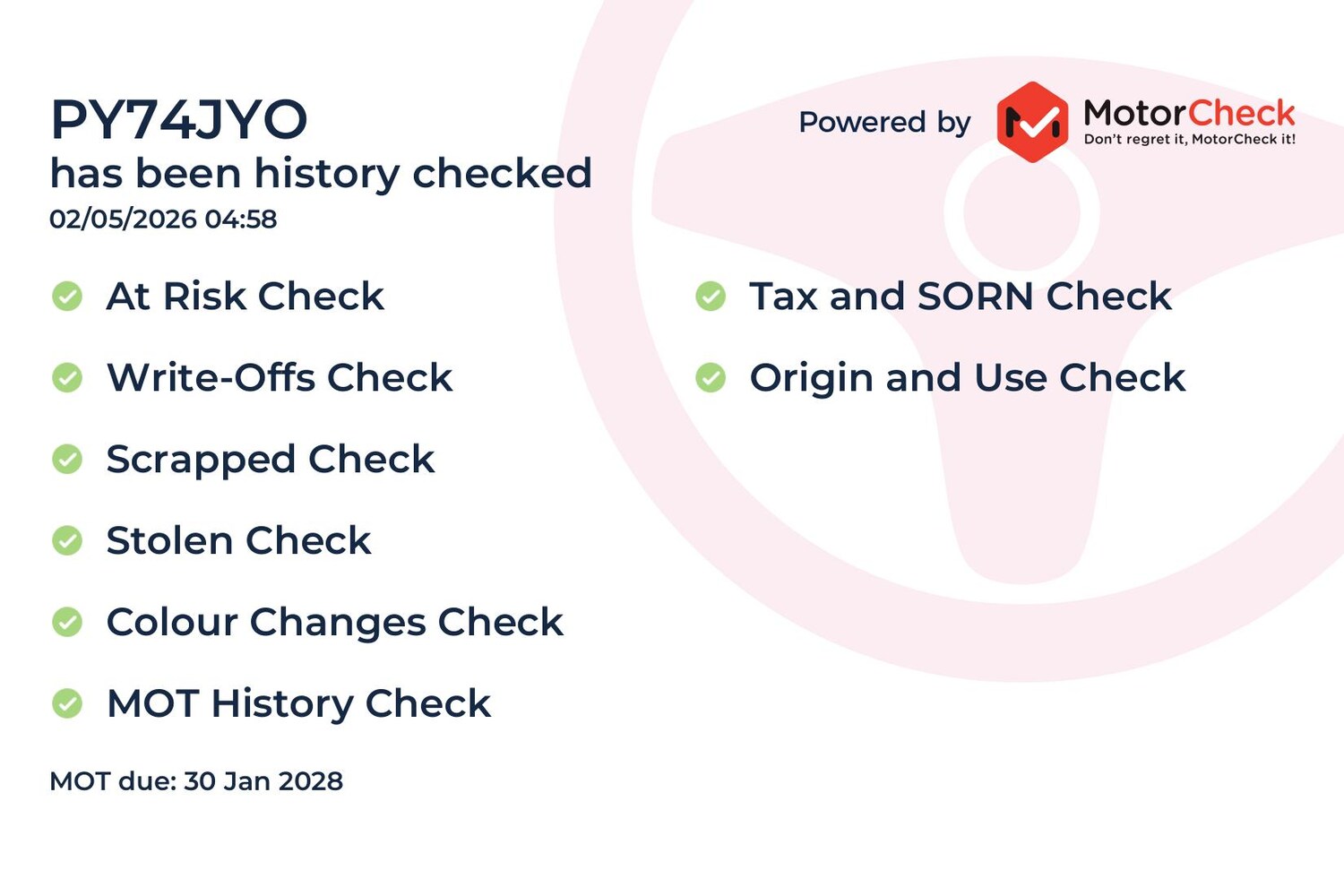 PY74JYO
has been history checked
02/05/2026 04:58

Powered by MotorCheck
Don't regret it, MotorCheck it!

At Risk Check

Write-Offs Check

Scrapped Check

Stolen Check

Colour Changes Check

MOT History Check

Tax and SORN Check

Origin and Use Check

MOT due: 30 Jan 2028